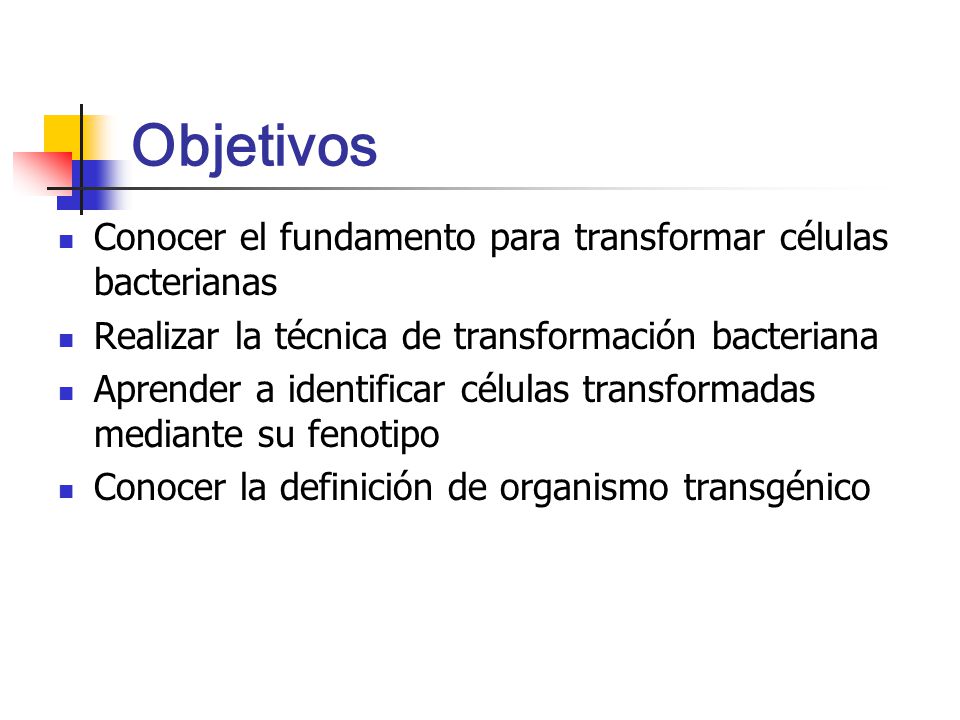 Objetivos

- Conocer el fundamento para transformar células bacterianas
- Realizar la técnica de transformación bacteriana
- Aprender a identificar células transformadas mediante su fenotipo
- Conocer la definición de organismo transgénico